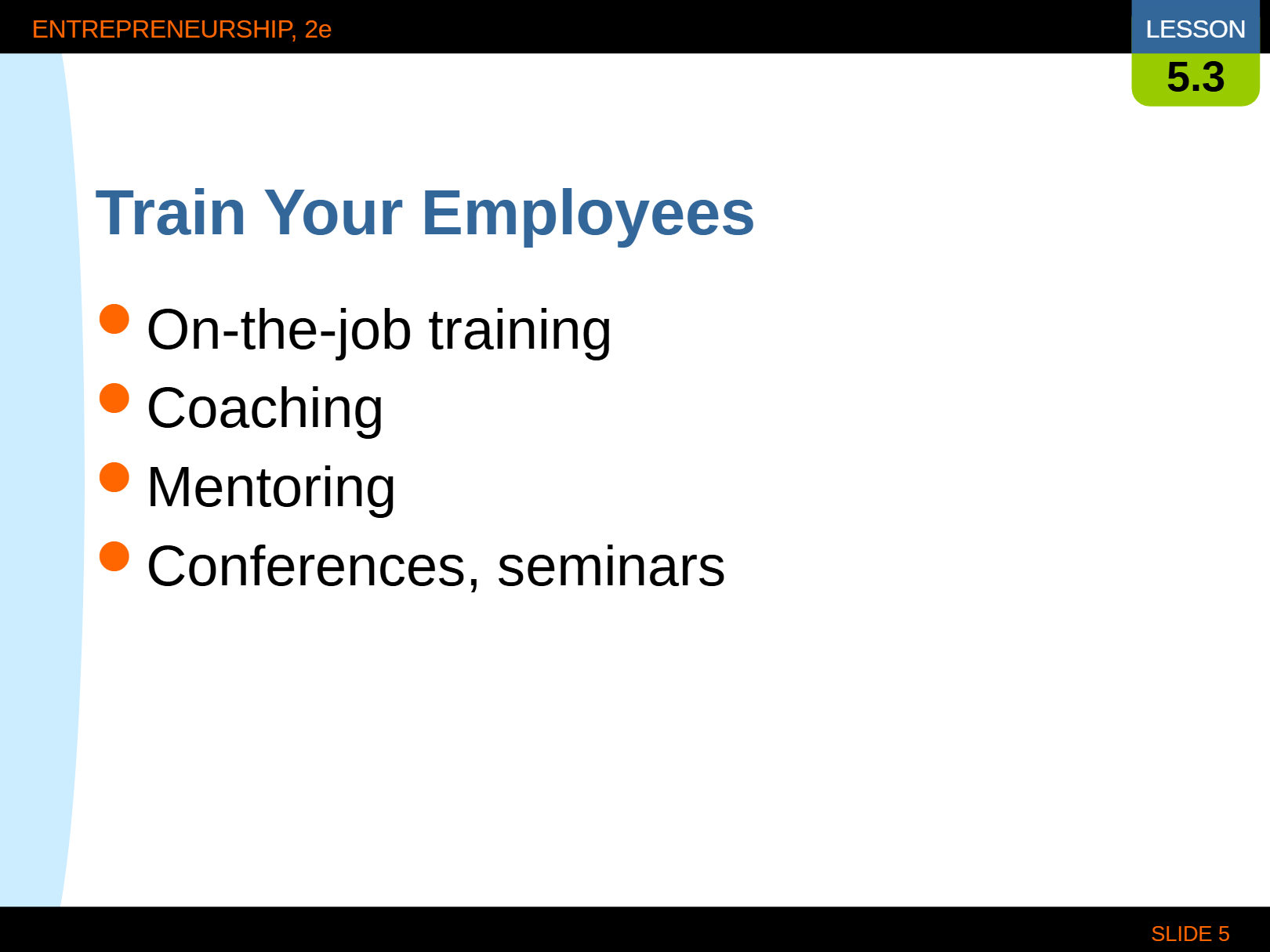 ENTREPRENEURSHIP, 2e

LESSON
5.3

Train Your Employees

- On-the-job training
- Coaching
- Mentoring
- Conferences, seminars

SLIDE 5